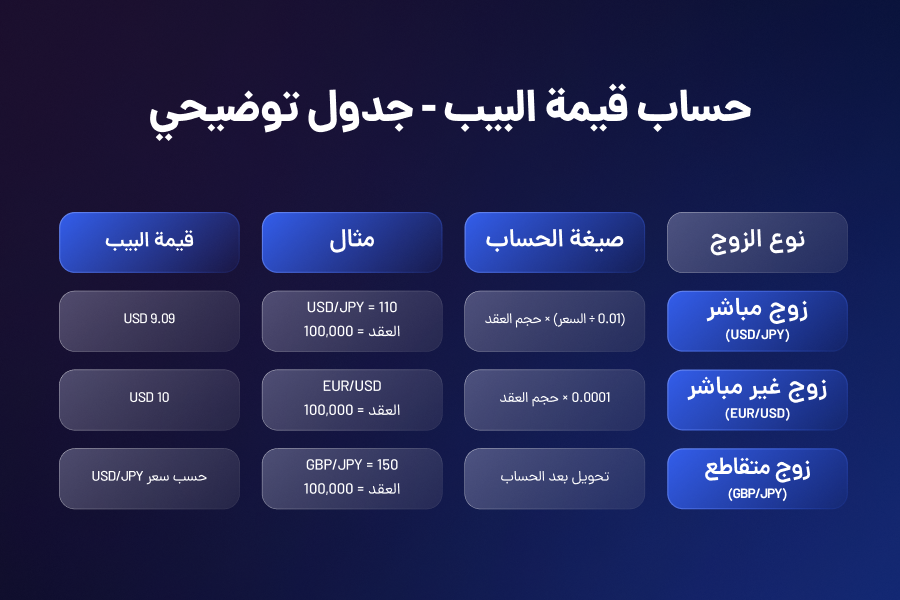 حساب قيمة البيب - جدول توضيحي

| نوع الزوج | صيغة الحساب | مثال | قيمة البيب |
|---|---|---|---|
| زوج مباشر (USD/JPY) | (0.01 ÷ السعر) × حجم العقد | USD/JPY = 110 العقد = 100,000 | USD 9.09 |
| زوج غير مباشر (EUR/USD) | 0.0001 × حجم العقد | EUR/USD العقد = 100,000 | USD 10 |
| زوج متقاطع (GBP/JPY) | تحويل بعد الحساب | GBP/JPY = 150 العقد = 100,000 | حسب سعر USD/JPY |